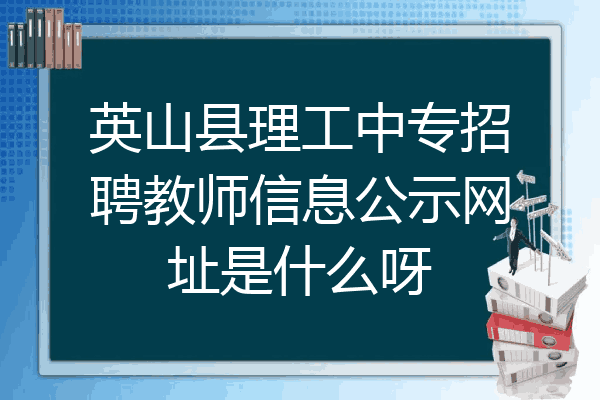 英山县理工中专招聘教师信息公示网址是什么呀